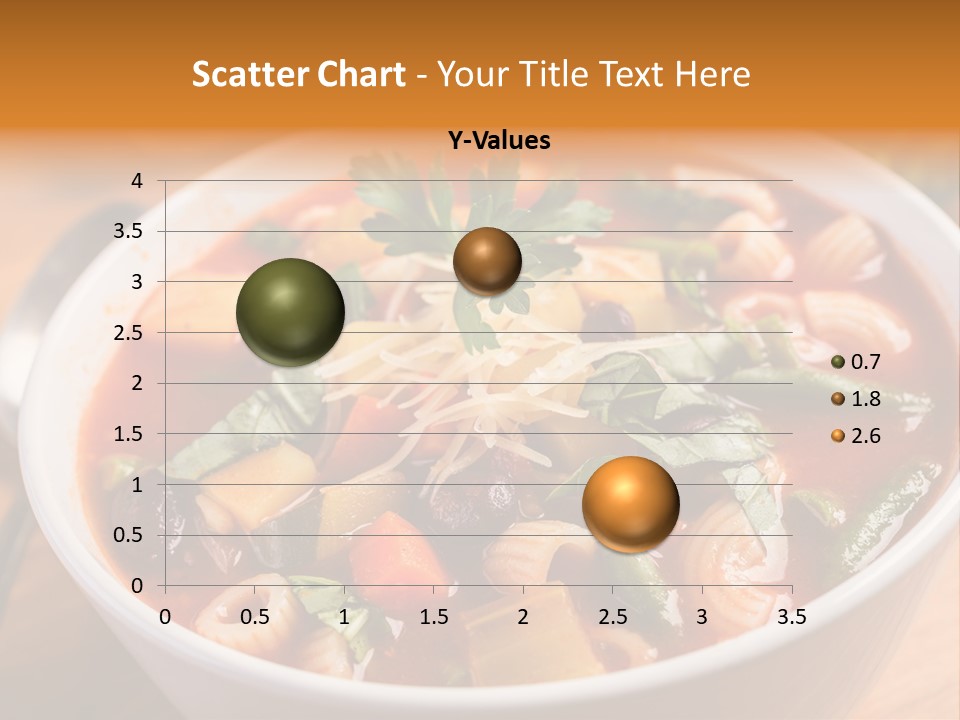 Scatter Chart - Your Title Text Here

Y-Values

4
3.5
3
2.5
2
1.5
1
0.5
0

0 0.5 1 1.5 2 2.5 3 3.5

0.7
1.8
2.6